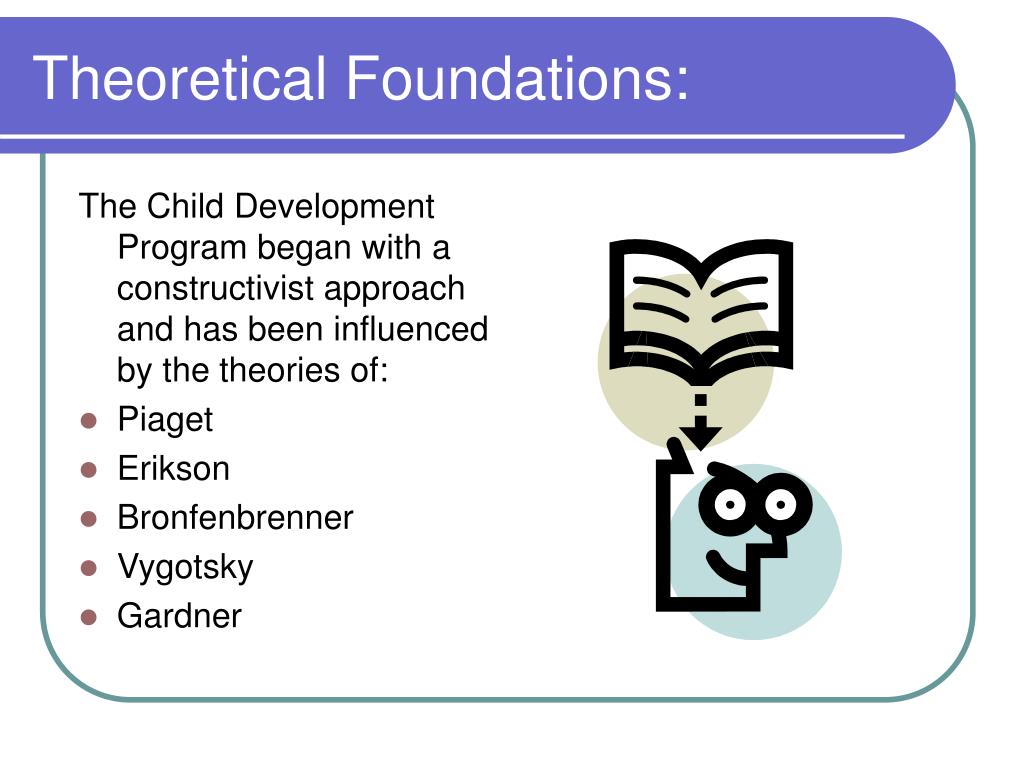 Theoretical Foundations:

The Child Development Program began with a constructivist approach and has been influenced by the theories of:

- Piaget
- Erikson
- Bronfenbrenner
- Vygotsky
- Gardner